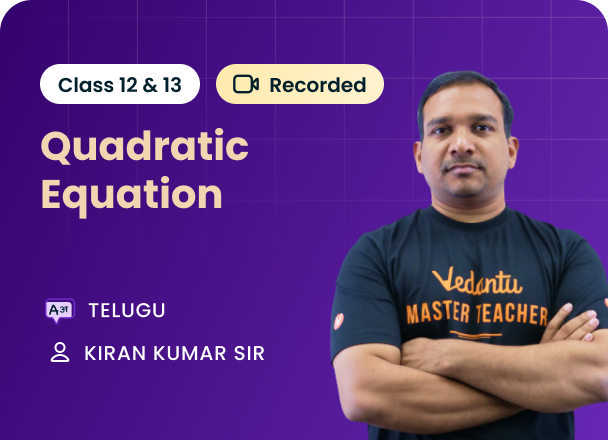 Class 12 & 13

Recorded

Quadratic Equation

Aअ TELUGU

KIRAN KUMAR SIR

Vedantu
MASTER TEACHER